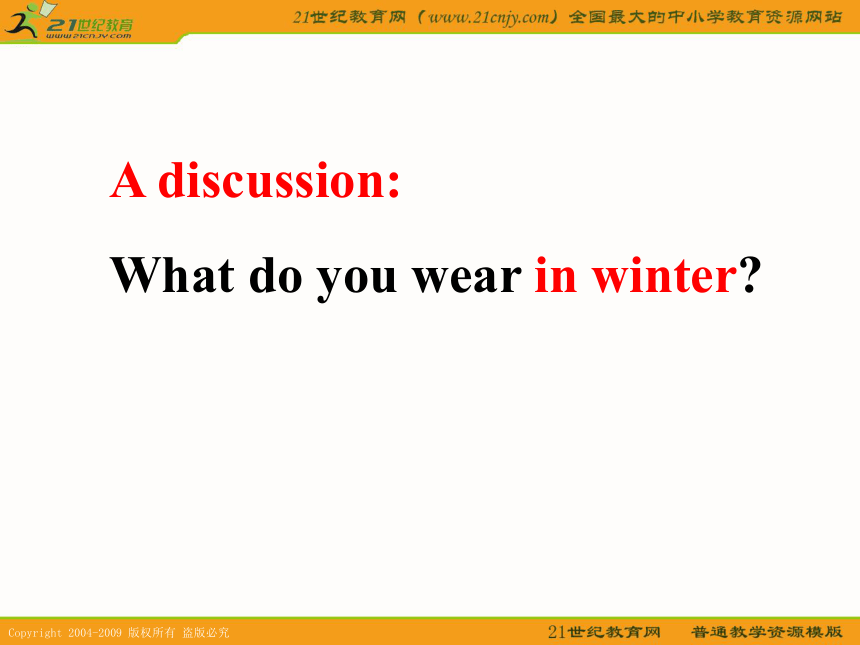 21世纪教育
www.21cnjy.com

21世纪教育网（www.21cnjy.com）全国最大的中小学教育资源网站

A discussion:

What do you wear in winter?

Copyright 2004-2009 版权所有 盗版必究

21世纪教育网 普通教学资源模版